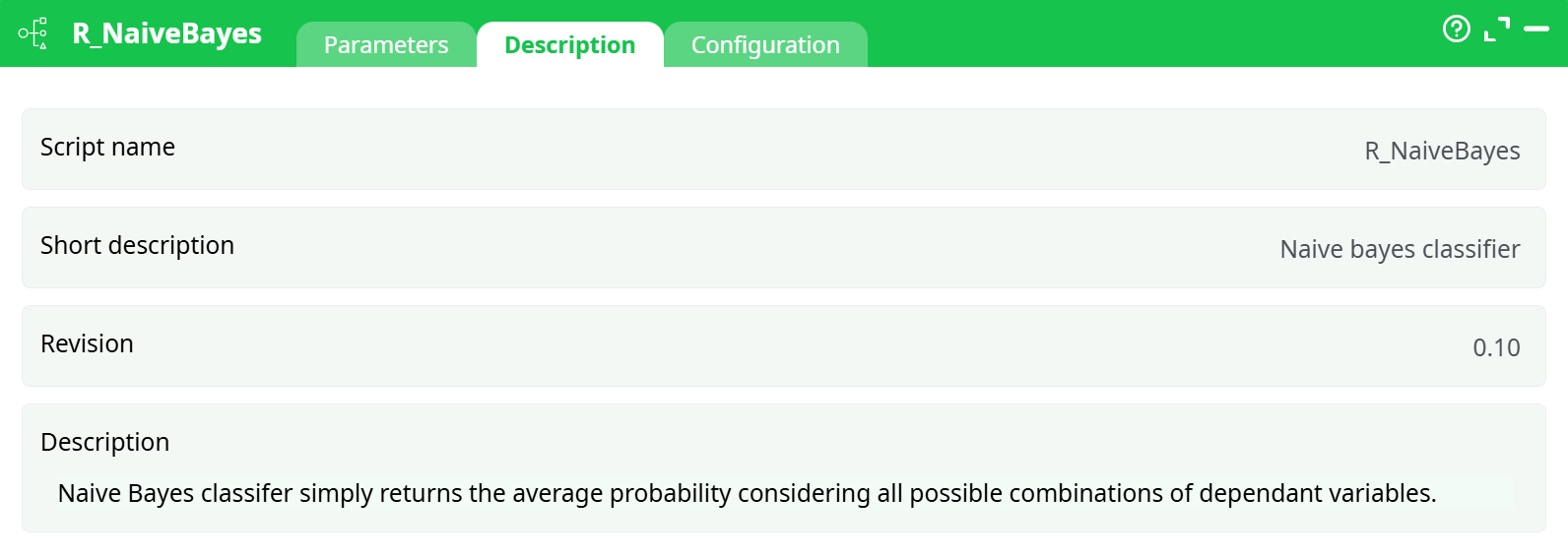 R_NaiveBayes

Parameters Description Configuration

Script name
R_NaiveBayes

Short description
Naive bayes classifier

Revision
0.10

Description
Naive Bayes classifer simply returns the average probability considering all possible combinations of dependant variables.